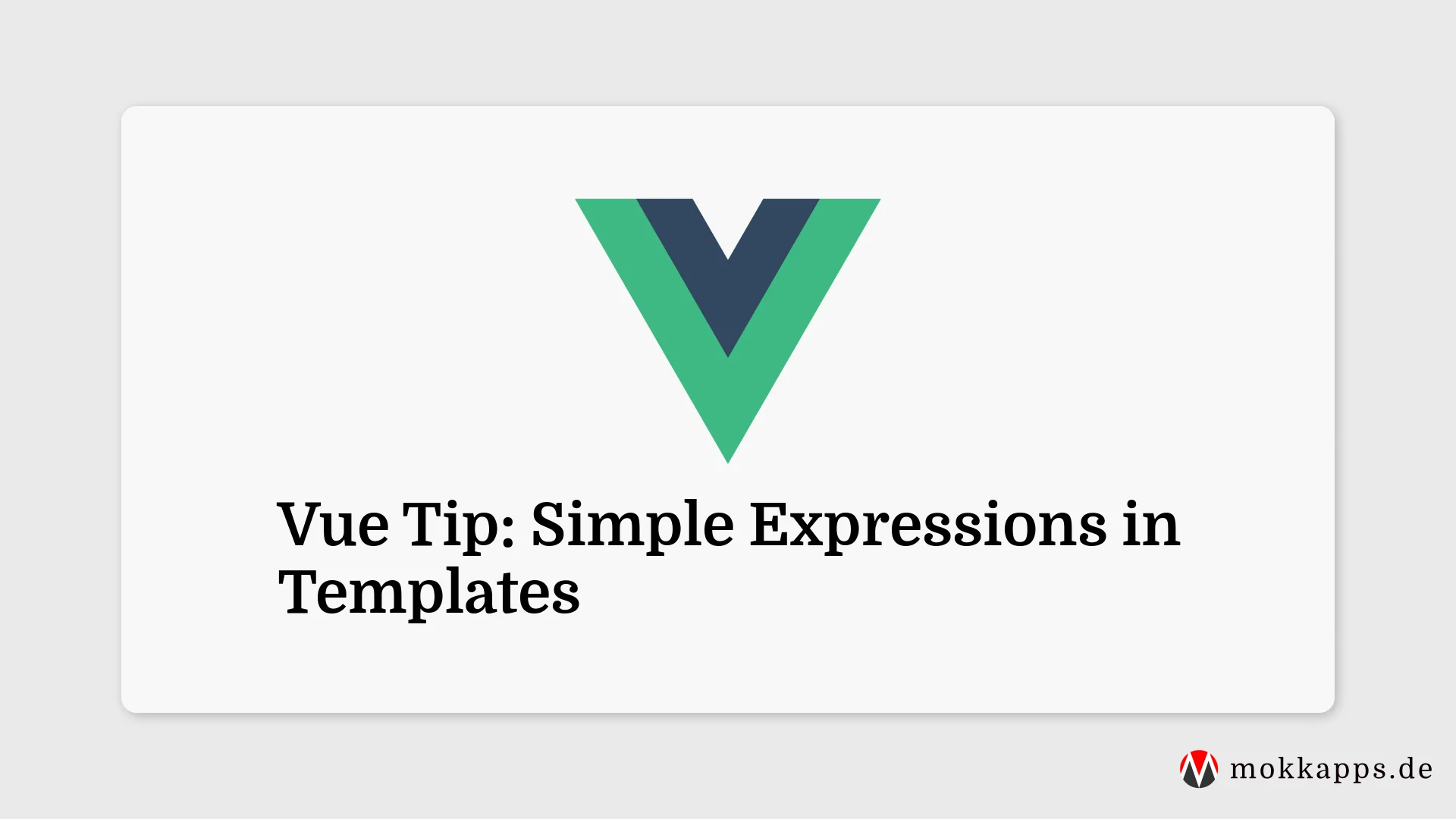 Vue Tip: Simple Expressions in Templates

mokkapps.de